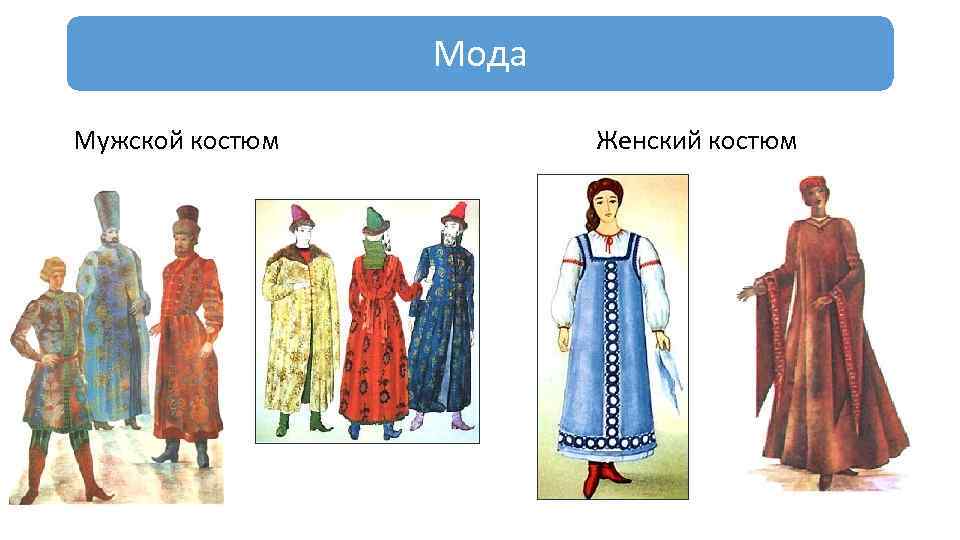 Мода

Мужской костюм

Женский костюм